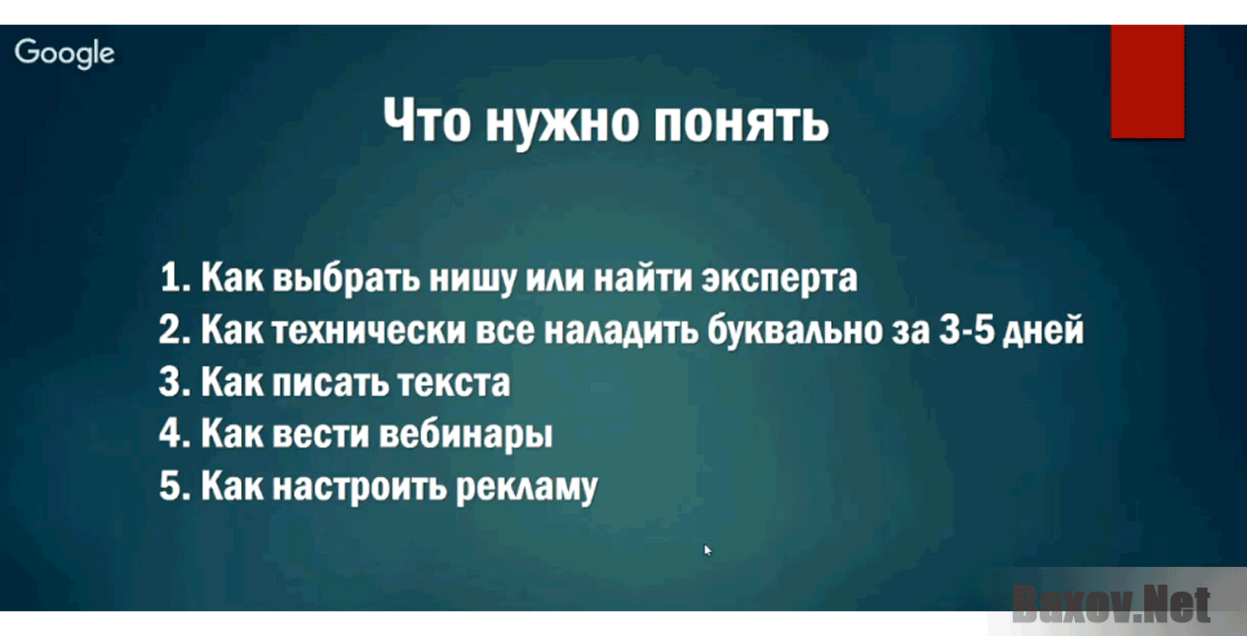 Google

Что нужно понять

1. Как выбрать нишу или найти эксперта
2. Как технически все наладить буквально за 3-5 дней
3. Как писать текста
4. Как вести вебинары
5. Как настроить рекламу

Baxov.Net